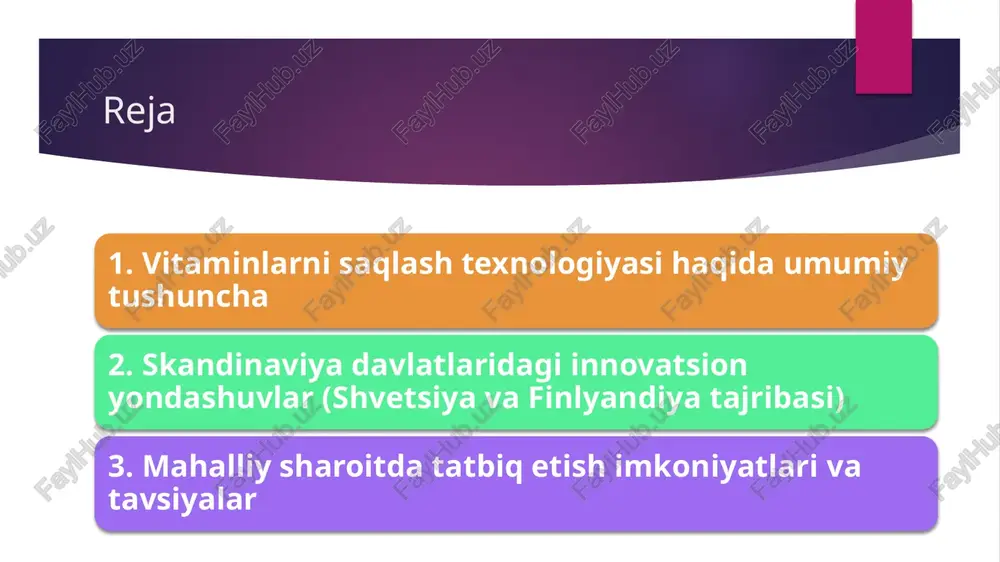 Reja

1. Vitaminlarni saqlash texnologiyasi haqida umumiy tushuncha

2. Skandinaviya davlatlaridagi innovatsion yondashuvlar (Shvetsiya va Finlyandiya tajribasi)

3. Mahalliy sharoitda tatbiq etish imkoniyatlari va tavsiyalar

FaylHub.uz